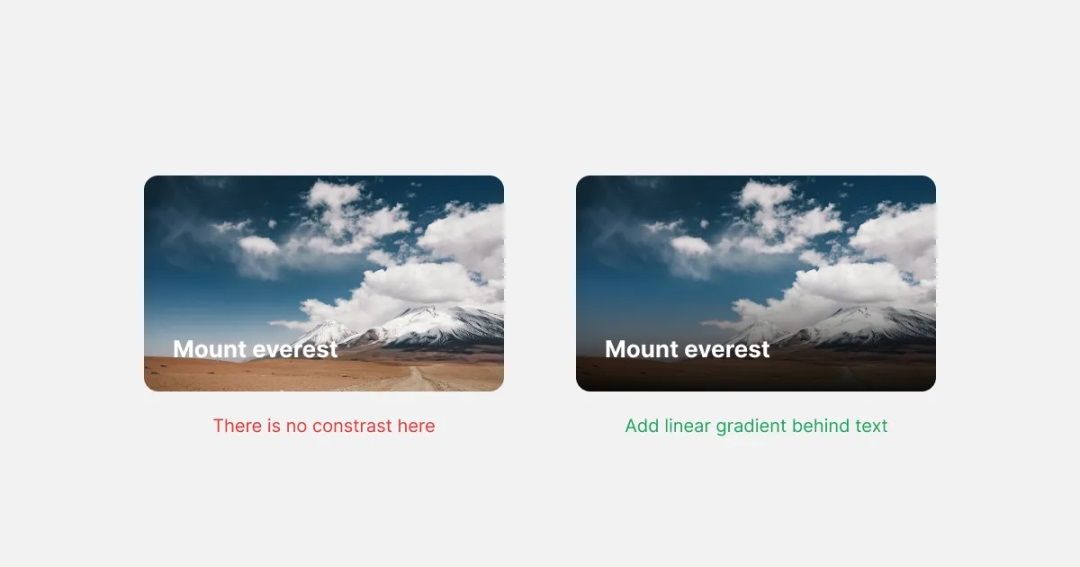 Mount everest

There is no constrast here

Mount everest

Add linear gradient behind text